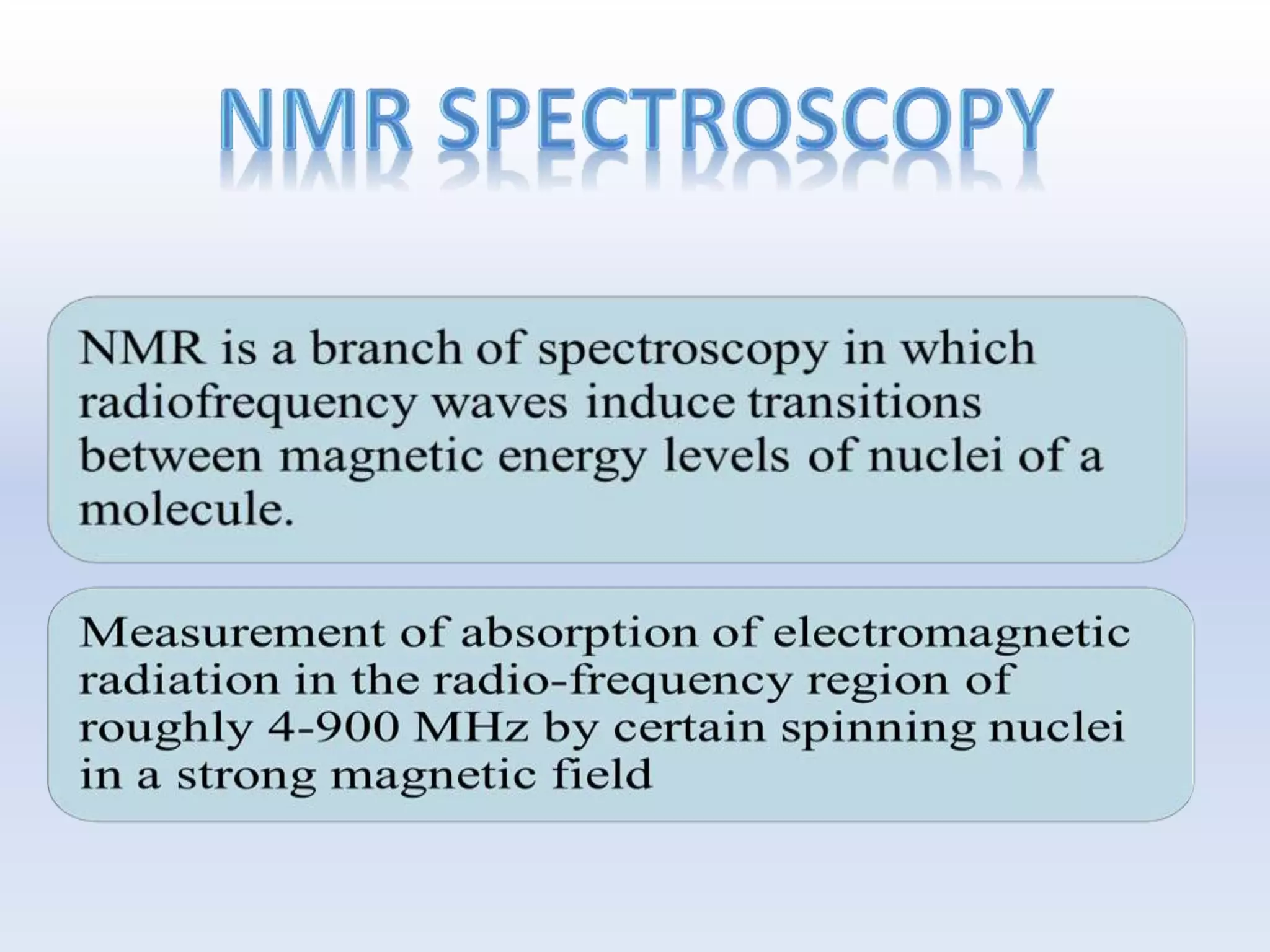 NMR SPECTROSCOPY

NMR is a branch of spectroscopy in which radiofrequency waves induce transitions between magnetic energy levels of nuclei of a molecule.

Measurement of absorption of electromagnetic radiation in the radio-frequency region of roughly 4-900 MHz by certain spinning nuclei in a strong magnetic field